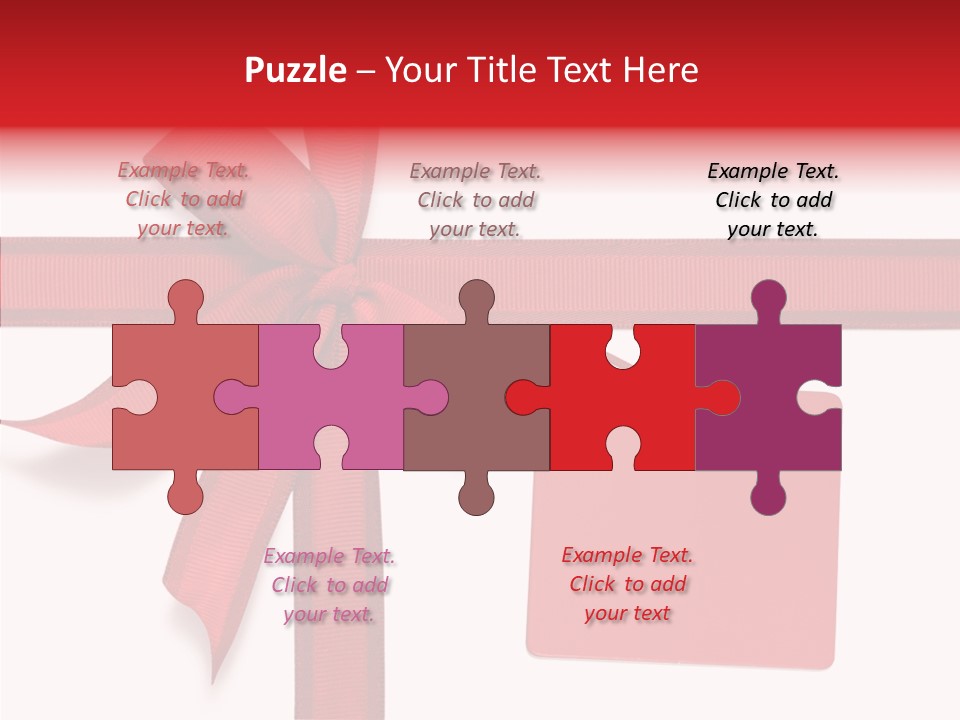 Puzzle – Your Title Text Here

Example Text. Click to add your text.

Example Text. Click to add your text.

Example Text. Click to add your text.

Example Text. Click to add your text.

Example Text. Click to add your text